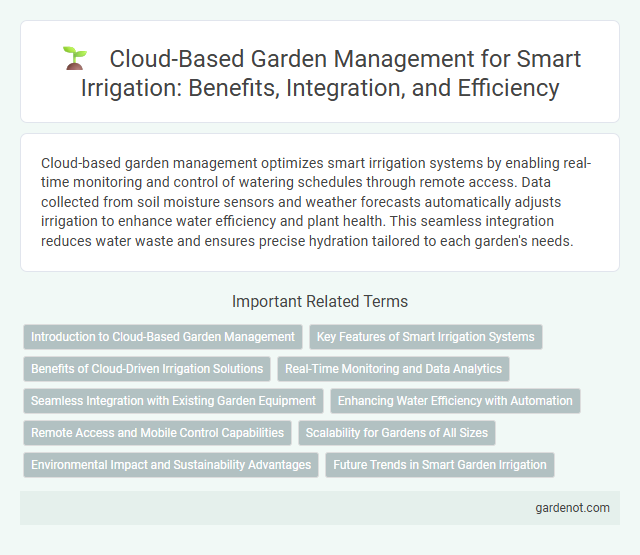 Cloud-Based Garden Management for Smart Irrigation: Benefits, Integration, and Efficiency

Cloud-based garden management optimizes smart irrigation systems by enabling real-time monitoring and control of watering schedules through remote access. Data collected from soil moisture sensors and weather forecasts automatically adjusts irrigation to enhance water efficiency and plant health. This seamless integration reduces water waste and ensures precise hydration tailored to each garden's needs.

Important Related Terms

Introduction to Cloud-Based Garden Management
Key Features of Smart Irrigation Systems
Benefits of Cloud-Driven Irrigation Solutions
Real-Time Monitoring and Data Analytics
Seamless Integration with Existing Garden Equipment
Enhancing Water Efficiency with Automation
Remote Access and Mobile Control Capabilities
Scalability for Gardens of All Sizes
Environmental Impact and Sustainability Advantages
Future Trends in Smart Garden Irrigation

gardenot.com